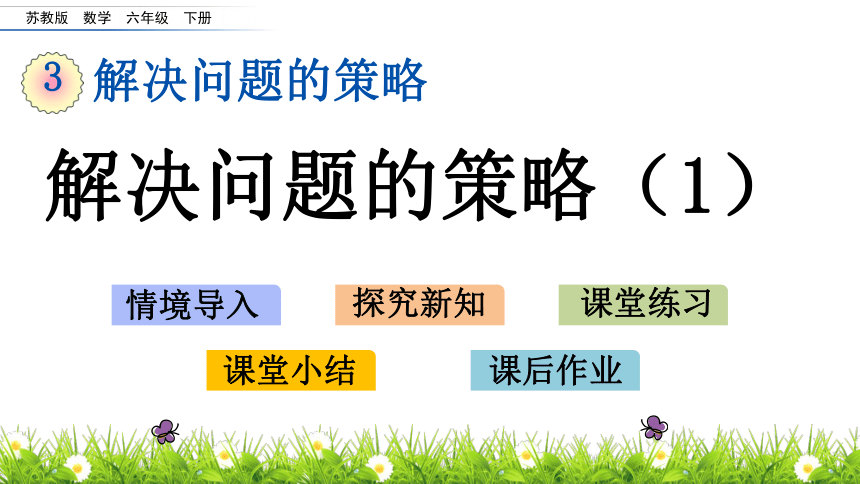 苏教版 数学 六年级 下册

3 解决问题的策略

解决问题的策略（1）

情境导入 探究新知 课堂练习

课堂小结 课后作业